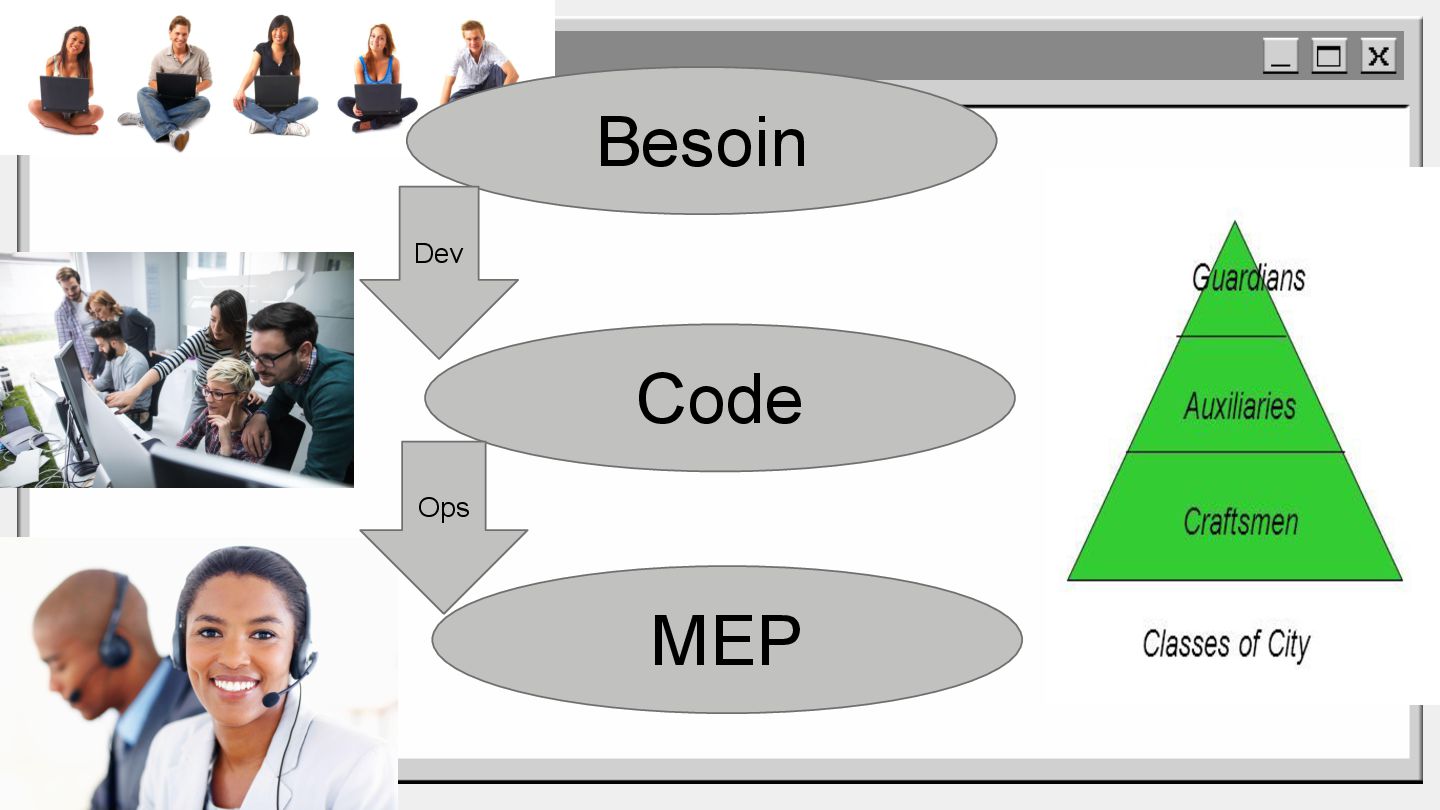 Besoin

Dev

Code

Ops

MEP

Guardians

Auxiliaries

Craftsmen

Classes of City